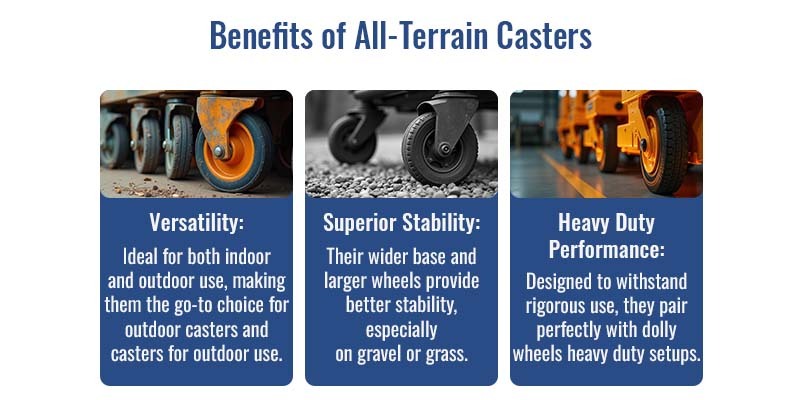 Benefits of All-Terrain Casters

Versatility:

Ideal for both indoor and outdoor use, making them the go-to choice for outdoor casters and casters for outdoor use.

Superior Stability:

Their wider base and larger wheels provide better stability, especially on gravel or grass.

Heavy Duty Performance:

Designed to withstand rigorous use, they pair perfectly with dolly wheels heavy duty setups.